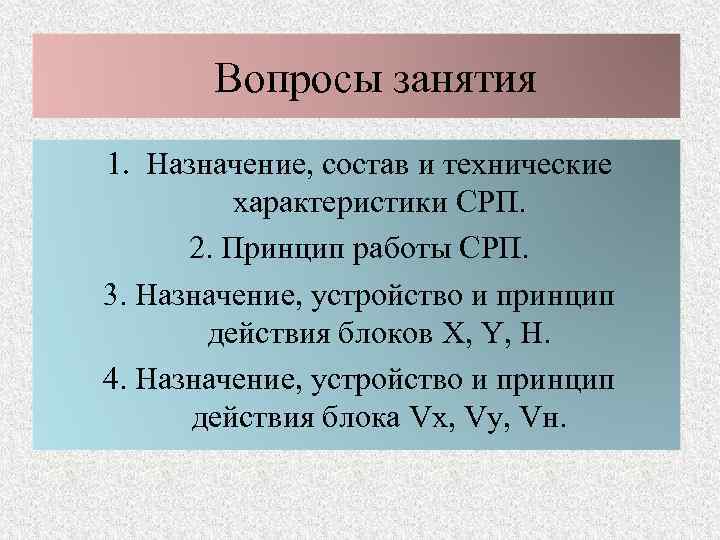 Вопросы занятия

1. Назначение, состав и технические характеристики СРП.

2. Принцип работы СРП.

3. Назначение, устройство и принцип действия блоков X, Y, H.

4. Назначение, устройство и принцип действия блока Vx, Vy, Vн.